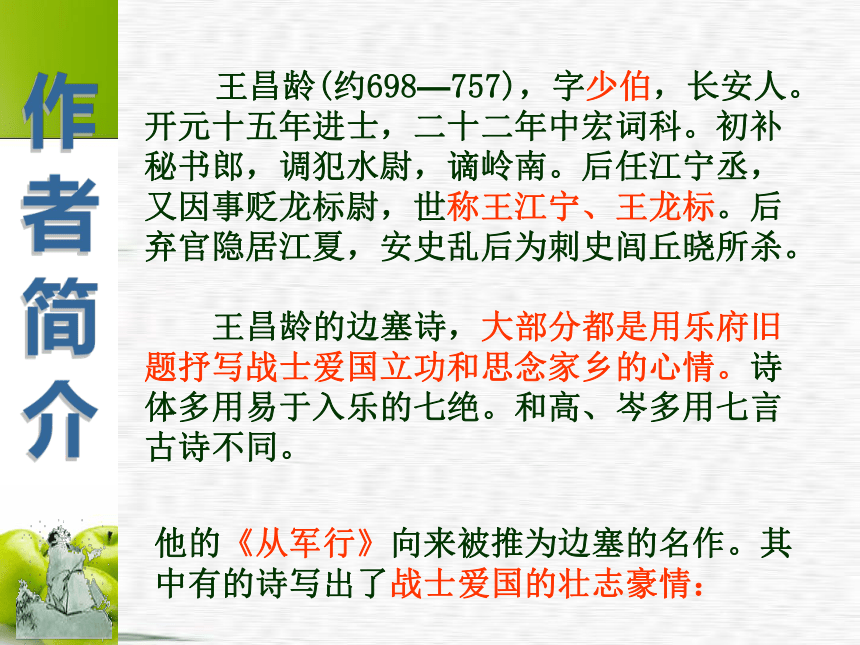 作者简介

王昌龄(约698—757)，字少伯，长安人。开元十五年进士，二十二年中宏词科。初补秘书郎，调犯水尉，谪岭南。后任江宁丞，又因事贬龙标尉，世称王江宁、王龙标。后弃官隐居江夏，安史乱后为刺史闾丘晓所杀。

王昌龄的边塞诗，大部分都是用乐府旧题抒写战士爱国立功和思念家乡的心情。诗体多用易于入乐的七绝。和高、岑多用七言古诗不同。

他的《从军行》向来被推为边塞的名作。其中有的诗写出了战士爱国的壮志豪情：